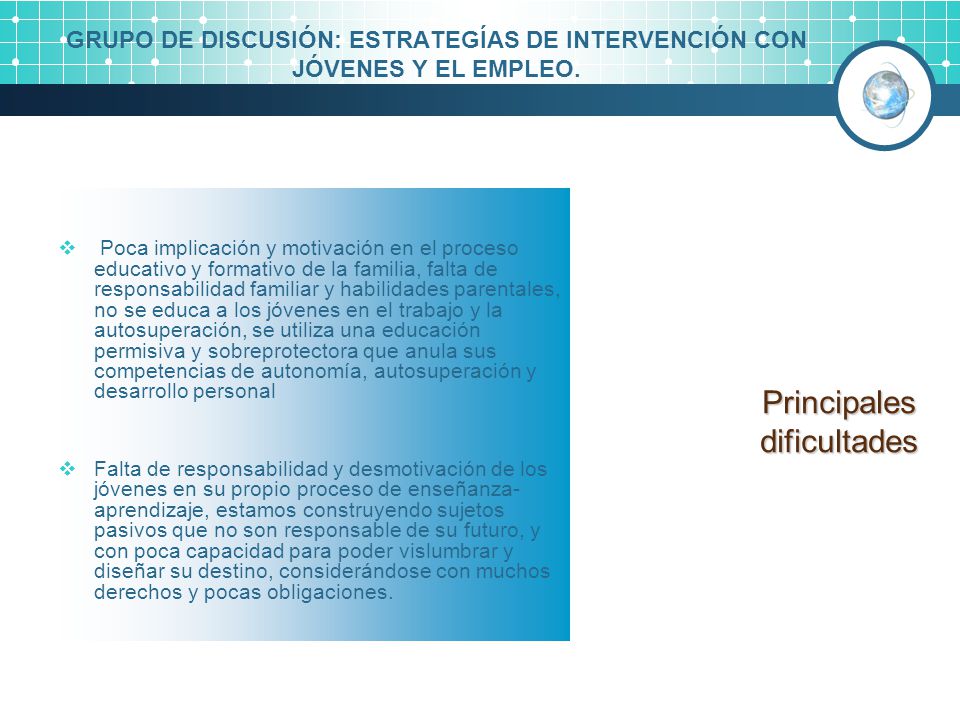 GRUPO DE DISCUSIÓN: ESTRATEGÍAS DE INTERVENCIÓN CON JÓVENES Y EL EMPLEO.

❖ Poca implicación y motivación en el proceso educativo y formativo de la familia, falta de responsabilidad familiar y habilidades parentales, no se educa a los jóvenes en el trabajo y la autosuperación, se utiliza una educación permisiva y sobreprotectora que anula sus competencias de autonomía, autosuperación y desarrollo personal

❖ Falta de responsabilidad y desmotivación de los jóvenes en su propio proceso de enseñanza-aprendizaje, estamos construyendo sujetos pasivos que no son responsable de su futuro, y con poca capacidad para poder vislumbrar y diseñar su destino, considerándose con muchos derechos y pocas obligaciones.

Principales dificultades